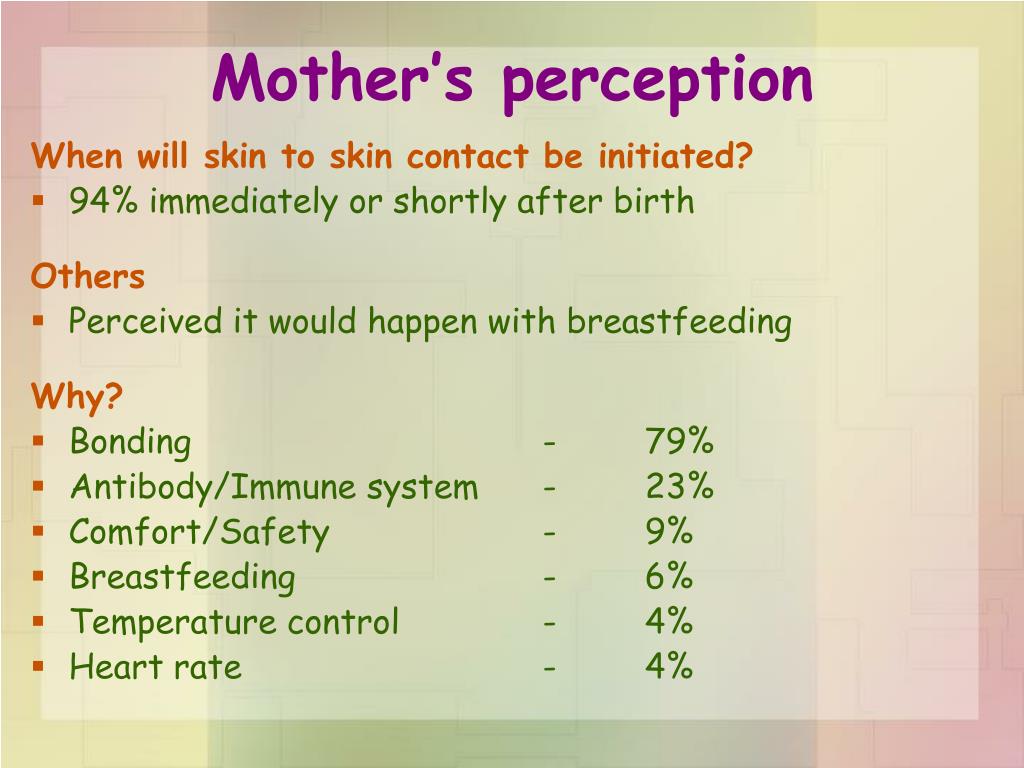 Mother's perception

When will skin to skin contact be initiated?
▪ 94% immediately or shortly after birth

Others
▪ Perceived it would happen with breastfeeding

Why?
▪ Bonding - 79%
▪ Antibody/Immune system - 23%
▪ Comfort/Safety - 9%
▪ Breastfeeding - 6%
▪ Temperature control - 4%
▪ Heart rate - 4%